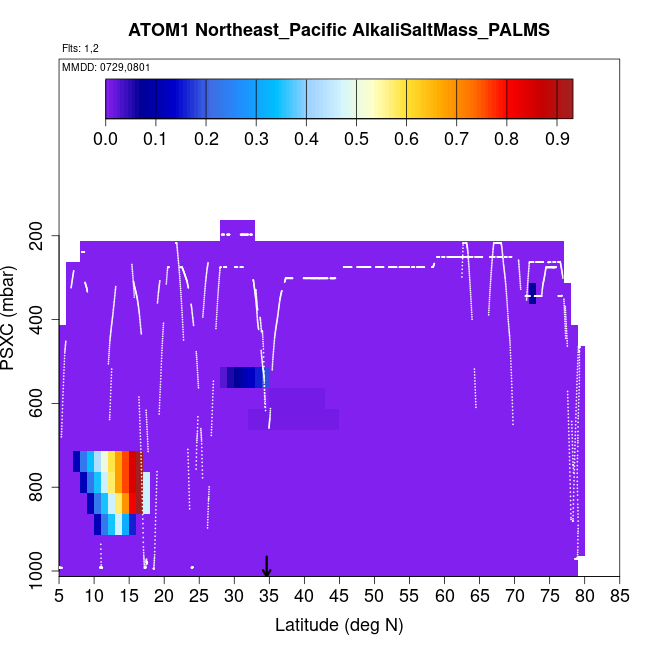 ATOM1 Northeast_Pacific AlkaliSaltMass_PALMS

Flts: 1,2

MMDD: 0729,0801

0.0 0.1 0.2 0.3 0.4 0.5 0.6 0.7 0.8 0.9

PSXC (mbar)

200
400
600
800
1000

5 10 15 20 25 30 35 40 45 50 55 60 65 70 75 80 85

Latitude (deg N)